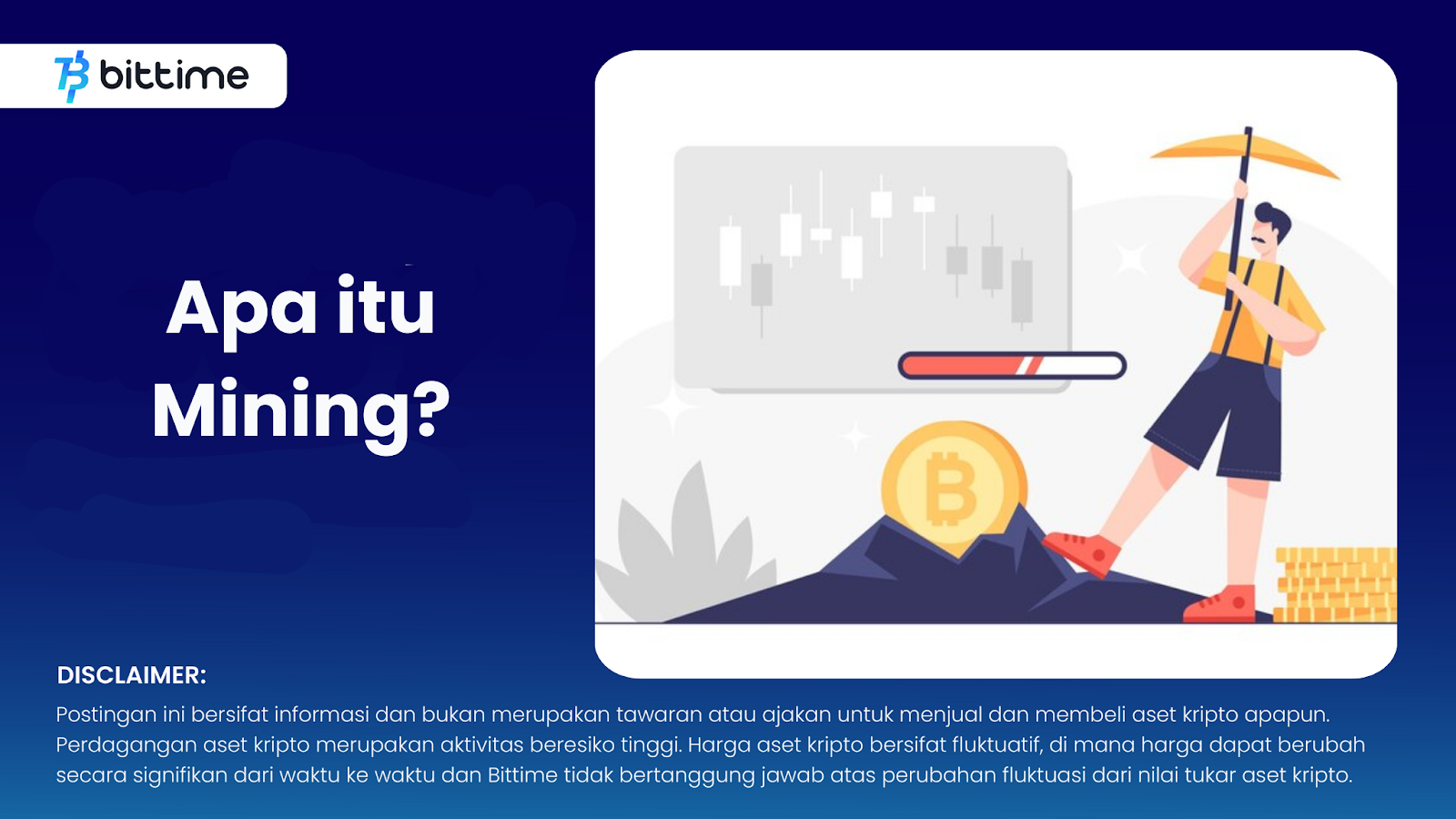 bittime

Apa itu Mining?

DISCLAIMER:
Postingan ini bersifat informasi dan bukan merupakan tawaran atau ajakan untuk menjual dan membeli aset kripto apapun. Perdagangan aset kripto merupakan aktivitas beresiko tinggi. Harga aset kripto bersifat fluktuatif, di mana harga dapat berubah secara signifikan dari waktu ke waktu dan Bittime tidak bertanggung jawab atas perubahan fluktuasi dari nilai tukar aset kripto.